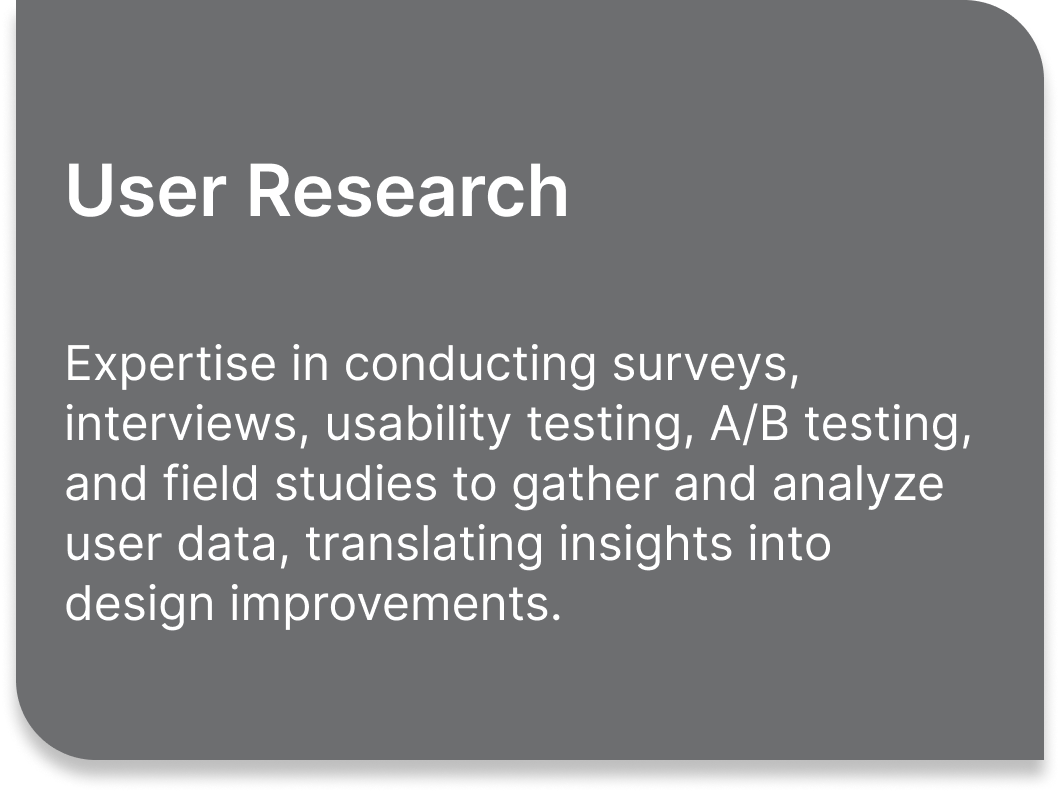 User Research

Expertise in conducting surveys, interviews, usability testing, A/B testing, and field studies to gather and analyze user data, translating insights into design improvements.